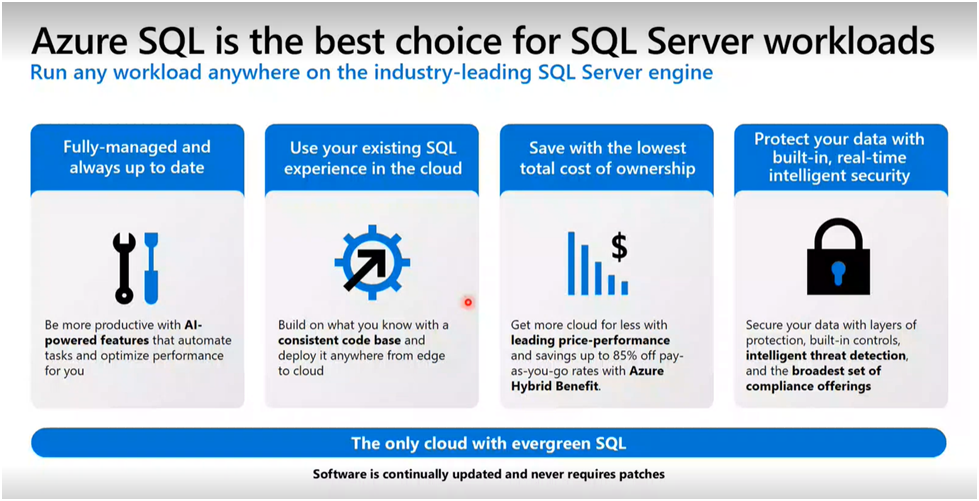 Azure SQL is the best choice for SQL Server workloads
Run any workload anywhere on the industry-leading SQL Server engine

Fully-managed and always up to date

Be more productive with AI-powered features that automate tasks and optimize performance for you

Use your existing SQL experience in the cloud

Build on what you know with a consistent code base and deploy it anywhere from edge to cloud

Save with the lowest total cost of ownership

$

Get more cloud for less with leading price-performance and savings up to 85% off pay-as-you-go rates with Azure Hybrid Benefit.

Protect your data with built-in, real-time intelligent security

Secure your data with layers of protection, built-in controls, intelligent threat detection, and the broadest set of compliance offerings

The only cloud with evergreen SQL

Software is continually updated and never requires patches